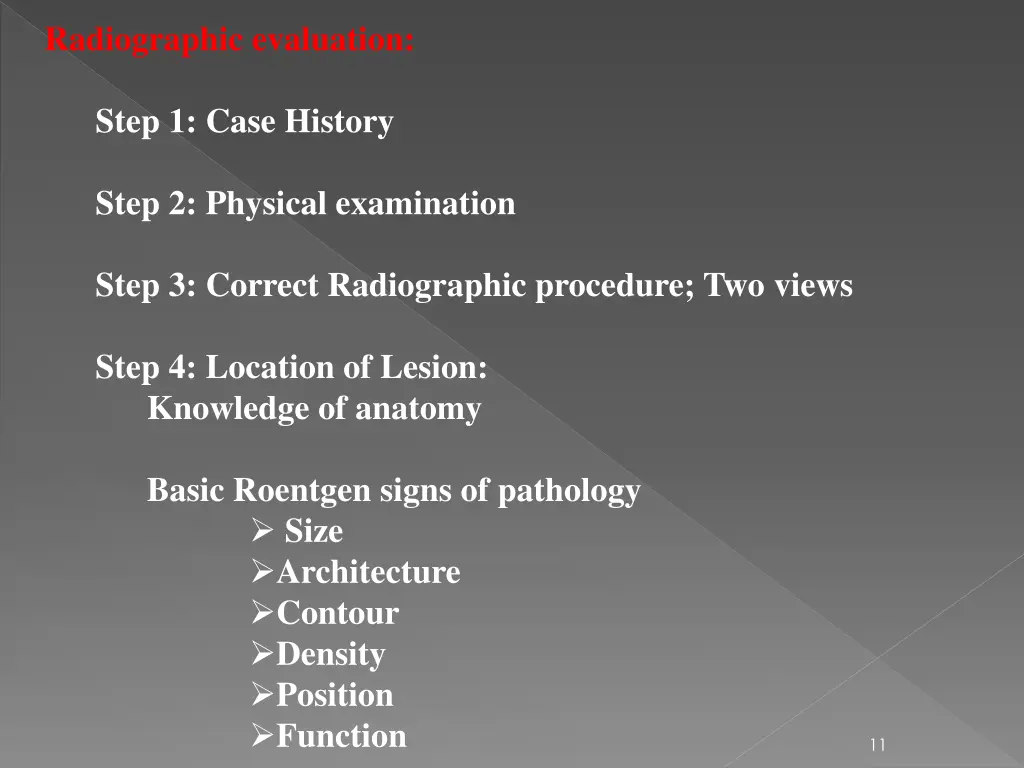 Radiographic evaluation:

Step 1: Case History

Step 2: Physical examination

Step 3: Correct Radiographic procedure; Two views

Step 4: Location of Lesion:
Knowledge of anatomy

Basic Roentgen signs of pathology
➢ Size
➢Architecture
➢Contour
➢Density
➢Position
➢Function

11